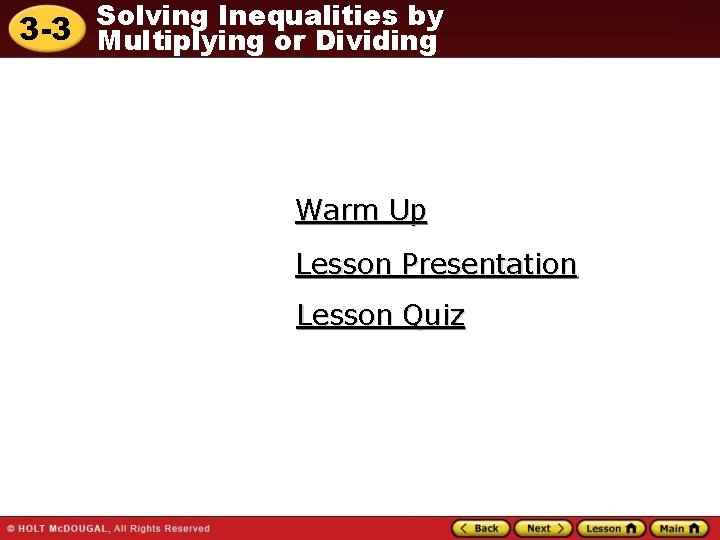 3-3 Solving Inequalities by Multiplying or Dividing

Warm Up

Lesson Presentation

Lesson Quiz

© HOLT McDOUGAL, All Rights Reserved

Back Next Lesson Main